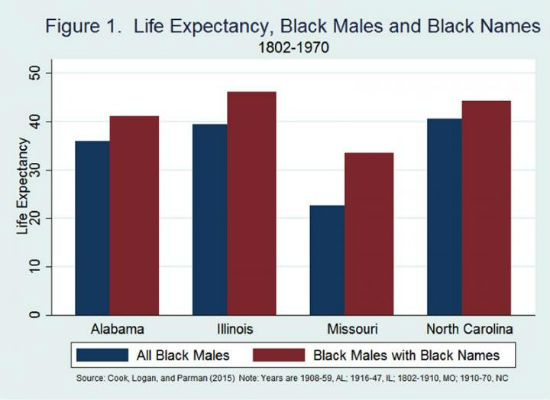 Figure 1. Life Expectancy, Black Males and Black Names
1802-1970

Life Expectancy

50
40
30
20
10
0

Alabama
Illinois
Missouri
North Carolina

All Black Males
Black Males with Black Names

Source: Cook, Logan, and Parman (2015) Note: Years are 1908-59, AL; 1916-47, IL; 1802-1910, MO; 1910-70, NC